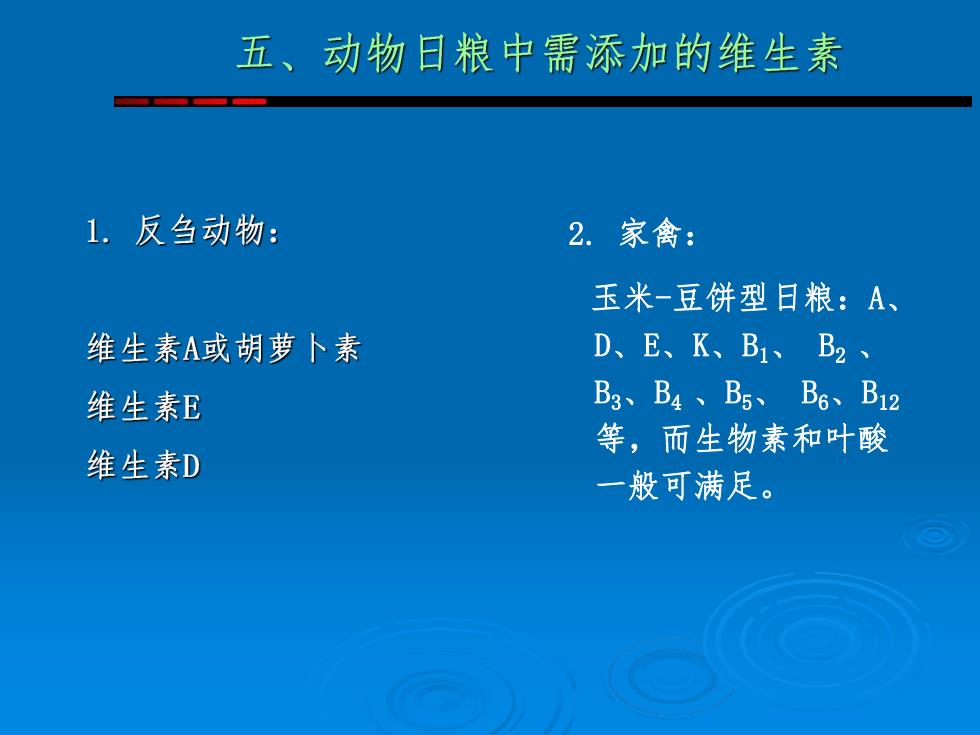 五、动物日粮中需添加的维生素

1. 反刍动物：

维生素A或胡萝卜素

维生素E

维生素D

2. 家禽：

玉米-豆饼型日粮：A、D、E、K、$B_1$、 $B_2$ 、$B_3$、$B_4$ 、$B_5$、 $B_6$、$B_{12}$等，而生物素和叶酸一般可满足。